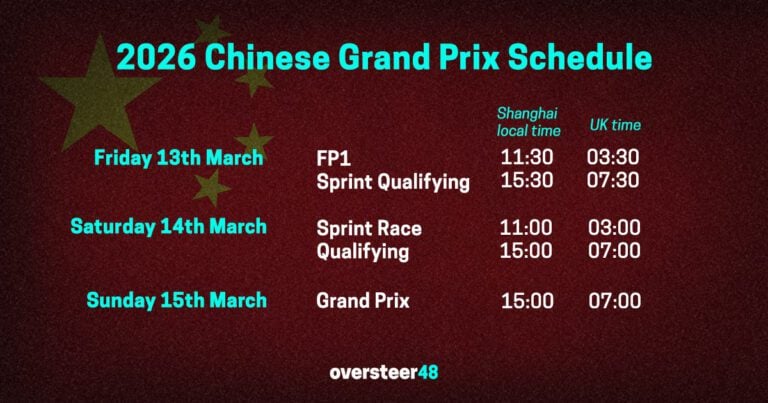 2026 Chinese Grand Prix Schedule

| | | Shanghai local time | UK time |
|---|---|---|---|
| Friday 13th March | FP1 | 11:30 | 03:30 |
| | Sprint Qualifying | 15:30 | 07:30 |
| Saturday 14th March | Sprint Race | 11:00 | 03:00 |
| | Qualifying | 15:00 | 07:00 |
| Sunday 15th March | Grand Prix | 15:00 | 07:00 |

oversteer48